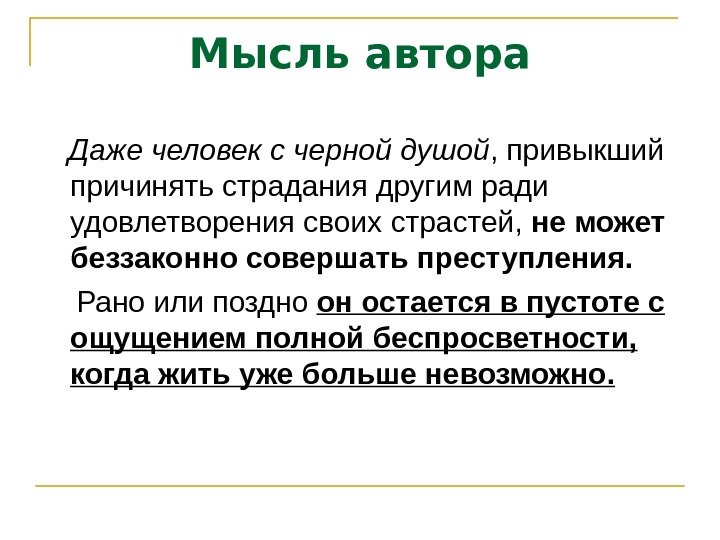 Мысль автора

Даже человек с черной душой, привыкший причинять страдания другим ради удовлетворения своих страстей, не может беззаконно совершать преступления.

Рано или поздно он остается в пустоте с ощущением полной беспросветности, когда жить уже больше невозможно.